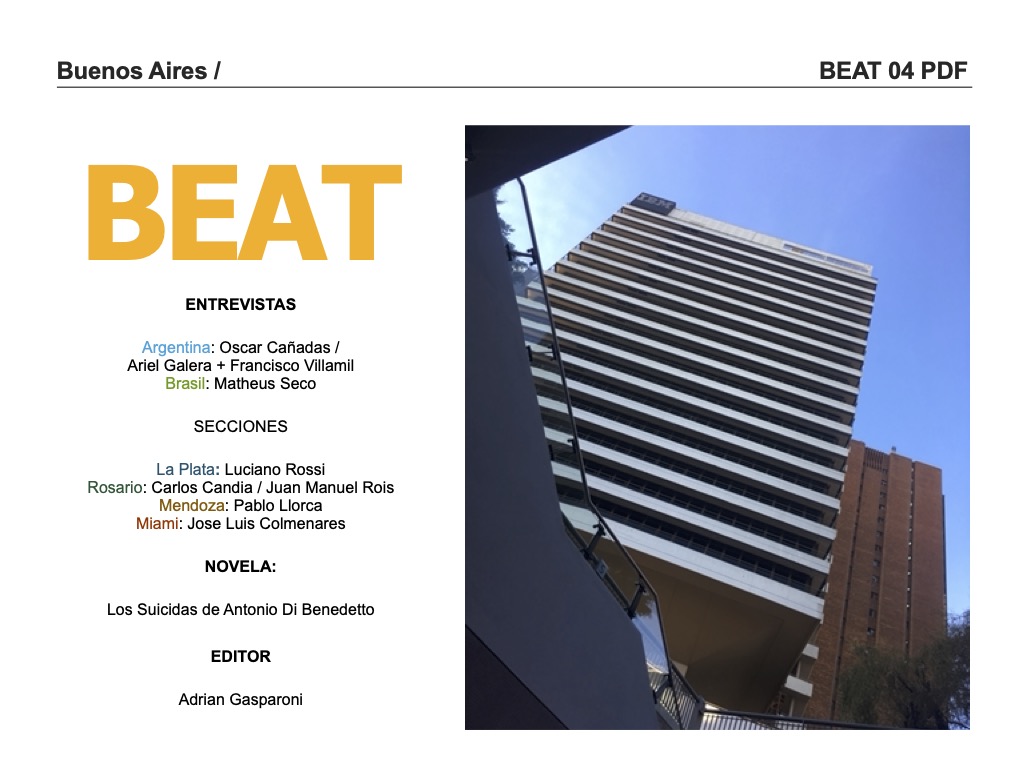 Buenos Aires /

BEAT 04 PDF

BEAT

ENTREVISTAS

Argentina: Oscar Cañadas / Ariel Galera + Francisco Villamil
Brasil: Matheus Seco

SECCIONES

La Plata: Luciano Rossi
Rosario: Carlos Candia / Juan Manuel Rois
Mendoza: Pablo Llorca
Miami: Jose Luis Colmenares

NOVELA:

Los Suicidas de Antonio Di Benedetto

EDITOR

Adrian Gasparoni

IBM